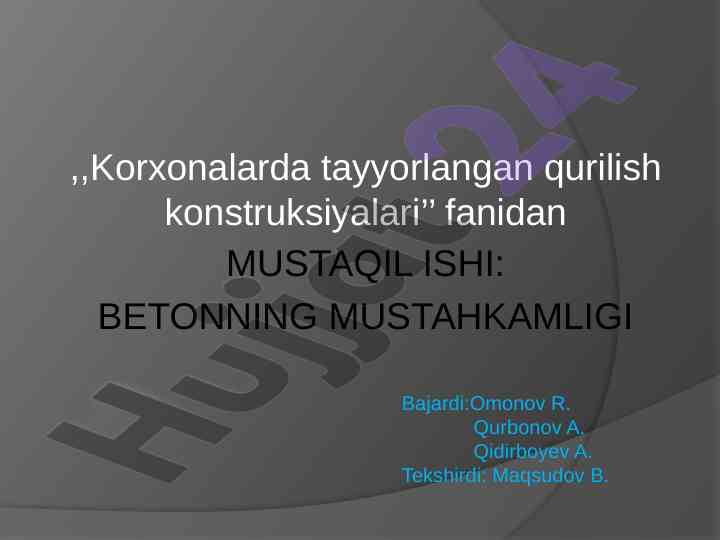 Hujjat24

,,Korxonalarda tayyorlangan qurilish konstruksiyalari’’ fanidan

MUSTAQIL ISHI:

BETONNING MUSTAHKAMLIGI

Bajardi:Omonov R.
Qurbonov A.
Qidirboyev A.
Tekshirdi: Maqsudov B.